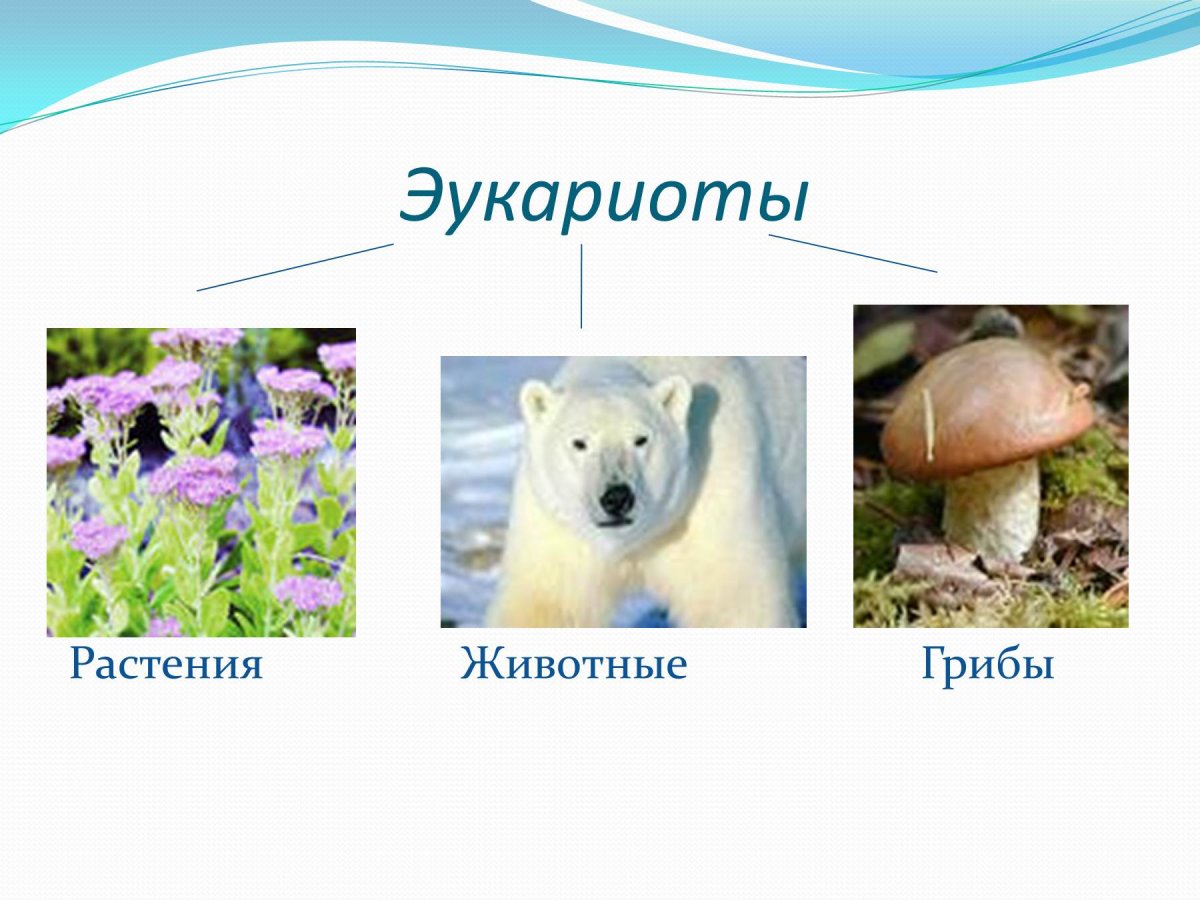 Эукариоты

Растения

Животные

Грибы